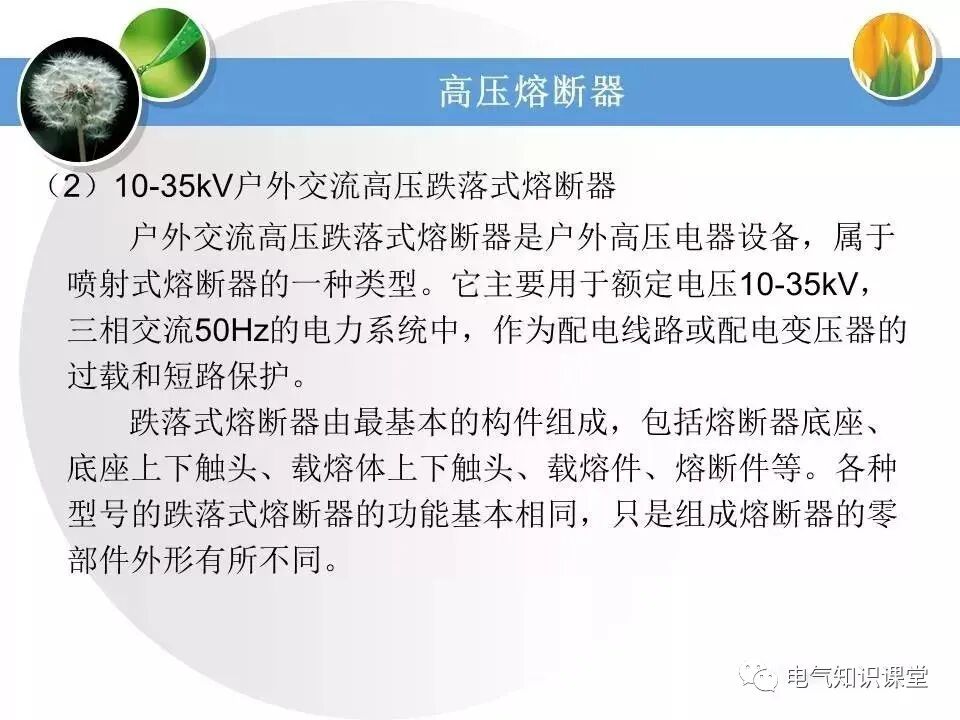 高压熔断器

（2）10-35kV户外交流高压跌落式熔断器

户外交流高压跌落式熔断器是户外高压电器设备，属于喷射式熔断器的一种类型。它主要用于额定电压10-35kV，三相交流50Hz的电力系统中，作为配电线路或配电变压器的过载和短路保护。

跌落式熔断器由最基本的构件组成，包括熔断器底座、底座上下触头、载熔体上下触头、载熔件、熔断件等。各种型号的跌落式熔断器的功能基本相同，只是组成熔断器的零部件外形有所不同。

电气知识课堂